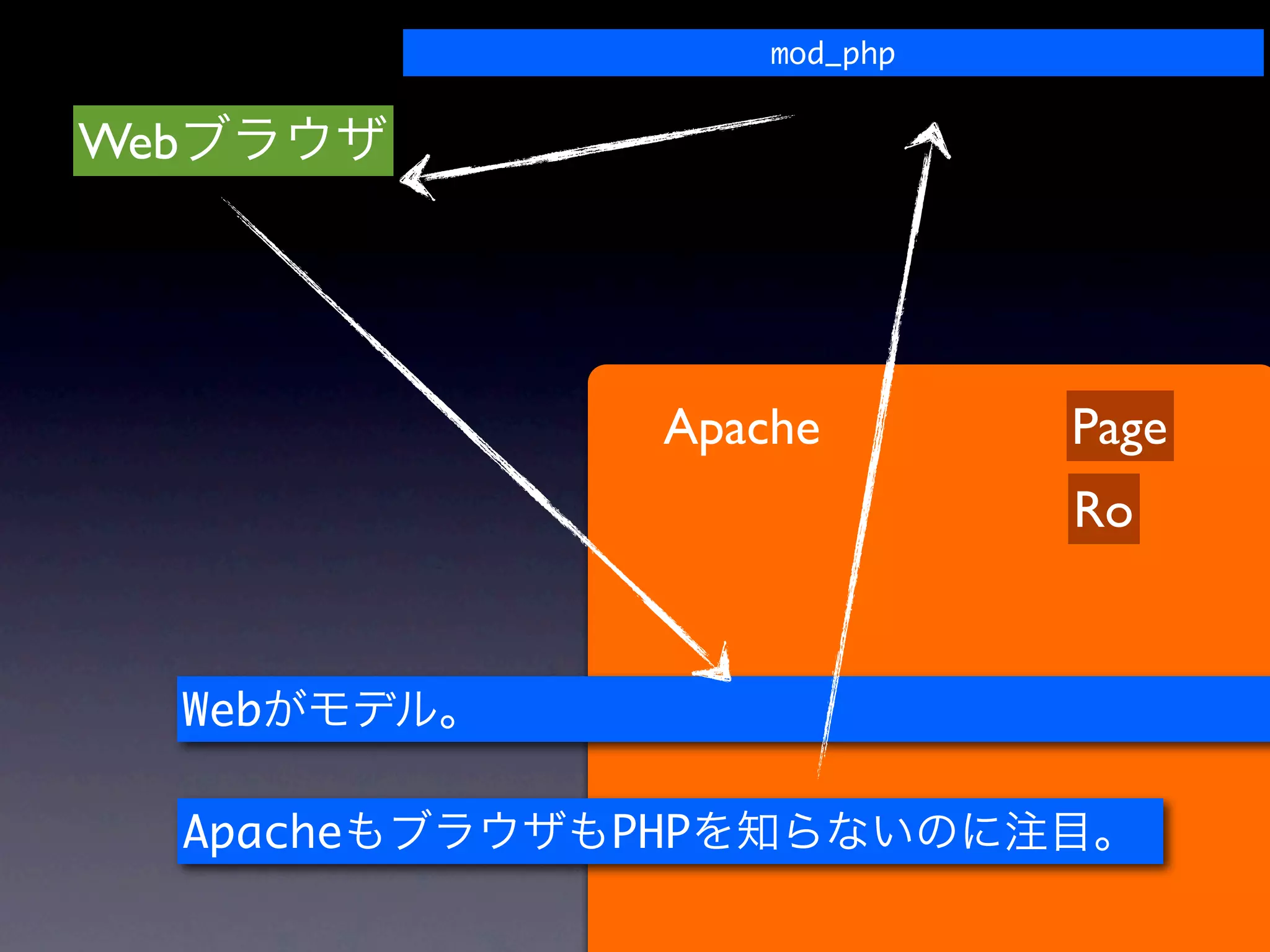 mod_php

Webブラウザ

Apache

Page

Ro

Webがモデル。

ApacheもブラウザもPHPを知らないのに注目。